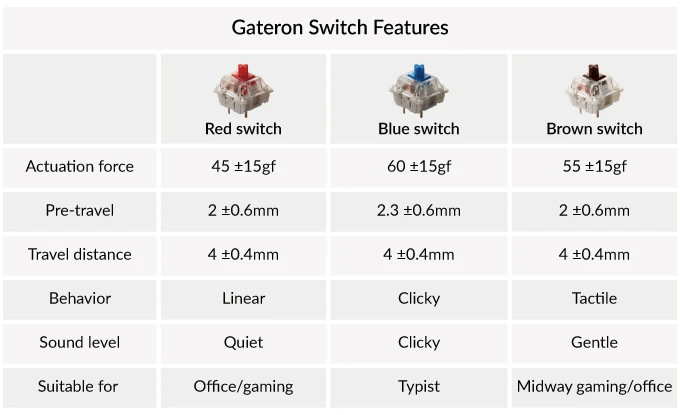 Gateron Switch Features

| | Red switch | Blue switch | Brown switch |
|---|---|---|---|
| Actuation force | 45 ±15gf | 60 ±15gf | 55 ±15gf |
| Pre-travel | 2 ±0.6mm | 2.3 ±0.6mm | 2 ±0.6mm |
| Travel distance | 4 ±0.4mm | 4 ±0.4mm | 4 ±0.4mm |
| Behavior | Linear | Clicky | Tactile |
| Sound level | Quiet | Clicky | Gentle |
| Suitable for | Office/gaming | Typist | Midway gaming/office |